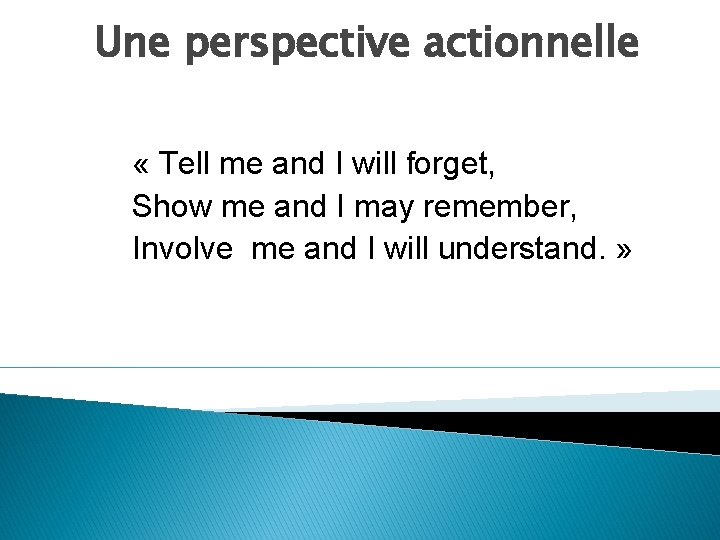 Une perspective actionnelle

« Tell me and I will forget,
Show me and I may remember,
Involve me and I will understand. »